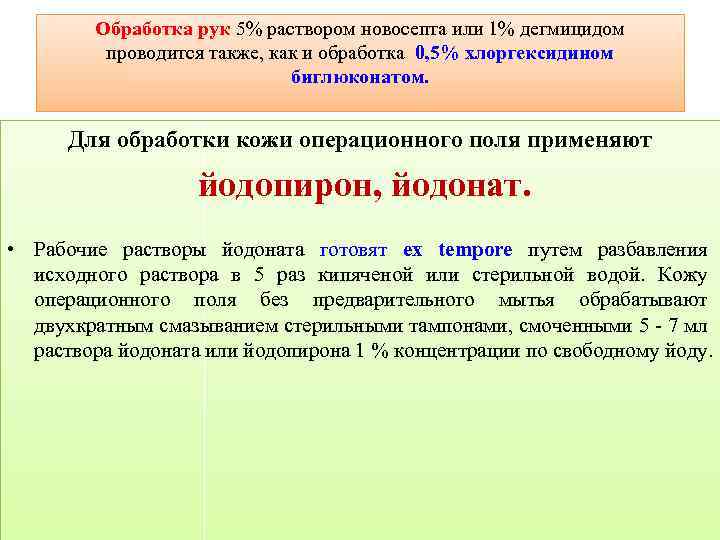 Обработка рук 5% раствором новосепта или 1% дегмицидом проводится также, как и обработка 0,5% хлоргексидином биглюконатом.

Для обработки кожи операционного поля применяют

йодопирон, йодонат.

• Рабочие растворы йодоната готовят ex tempore путем разбавления исходного раствора в 5 раз кипяченой или стерильной водой. Кожу операционного поля без предварительного мытья обрабатывают двухкратным смазыванием стерильными тампонами, смоченными 5 - 7 мл раствора йодоната или йодопирона 1 % концентрации по свободному йоду.